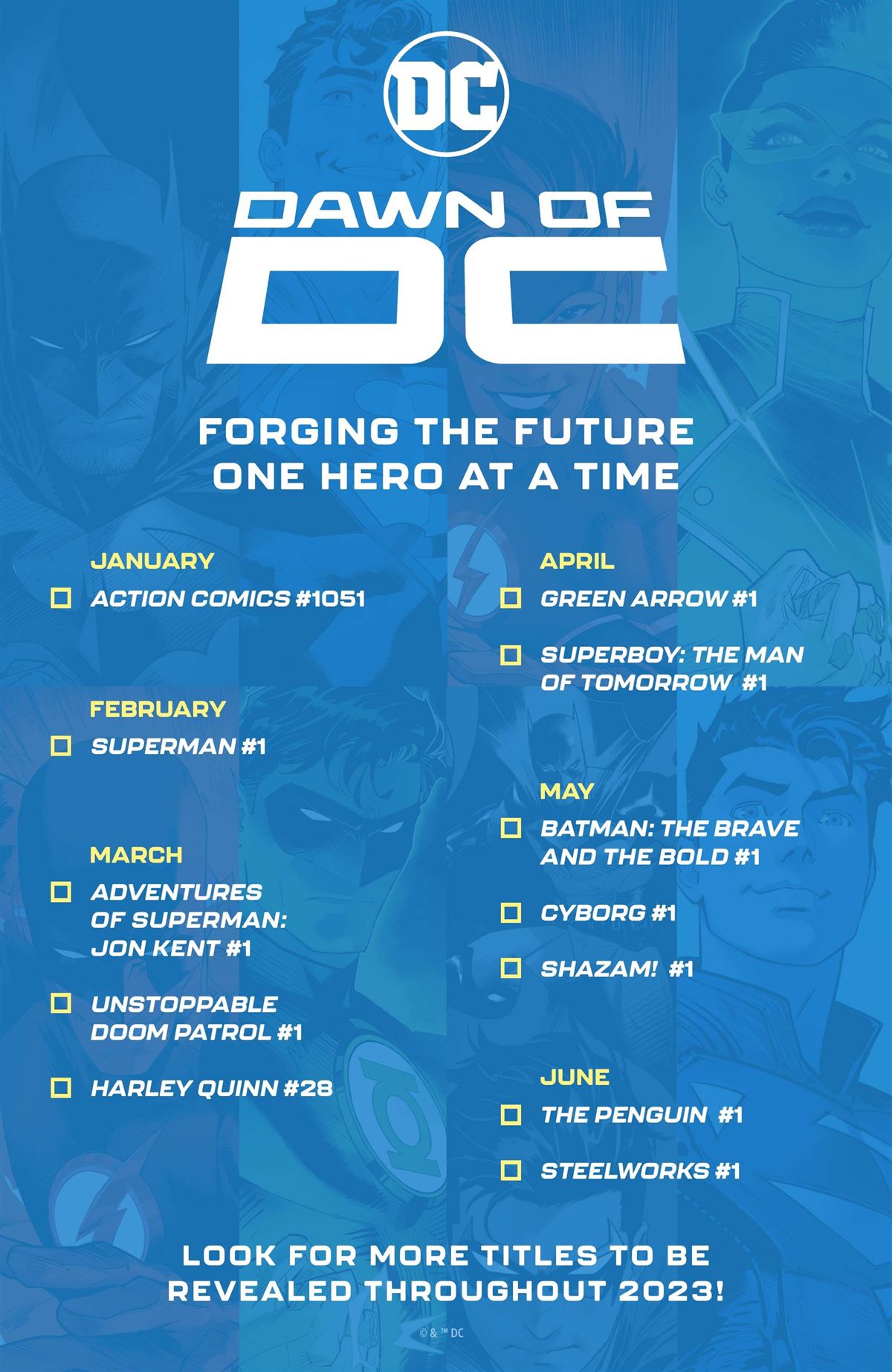 DC

DAWN OF DC

FORGING THE FUTURE ONE HERO AT A TIME

JANUARY

☐ ACTION COMICS #1051

FEBRUARY

☐ SUPERMAN #1

MARCH

☐ ADVENTURES OF SUPERMAN: JON KENT #1

☐ UNSTOPPABLE DOOM PATROL #1

☐ HARLEY QUINN #28

APRIL

☐ GREEN ARROW #1

☐ SUPERBOY: THE MAN OF TOMORROW #1

MAY

☐ BATMAN: THE BRAVE AND THE BOLD #1

☐ CYBORG #1

☐ SHAZAM! #1

JUNE

☐ THE PENGUIN #1

☐ STEELWORKS #1

LOOK FOR MORE TITLES TO BE REVEALED THROUGHOUT 2023!

© & ™ DC